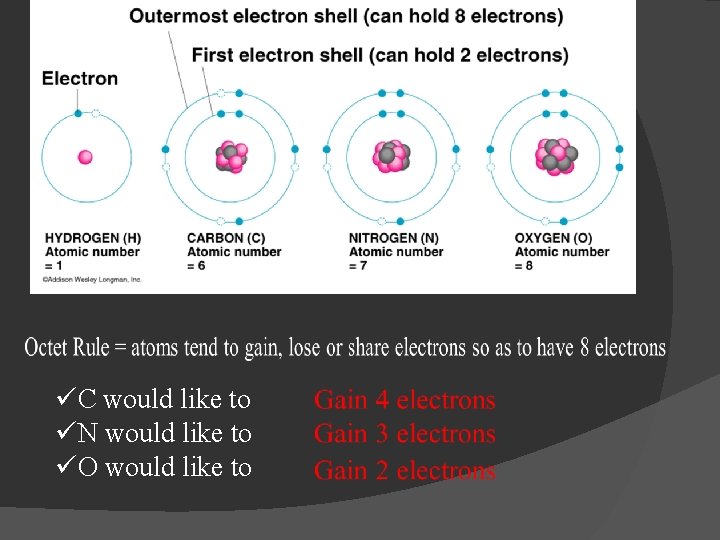 Outermost electron shell (can hold 8 electrons)

First electron shell (can hold 2 electrons)

Electron

HYDROGEN (H) Atomic number = 1

CARBON (C) Atomic number = 6

NITROGEN (N) Atomic number = 7

OXYGEN (O) Atomic number = 8

©Addison Wesley Longman, Inc.

Octet Rule = atoms tend to gain, lose or share electrons so as to have 8 electrons

✓C would like to Gain 4 electrons
✓N would like to Gain 3 electrons
✓O would like to Gain 2 electrons